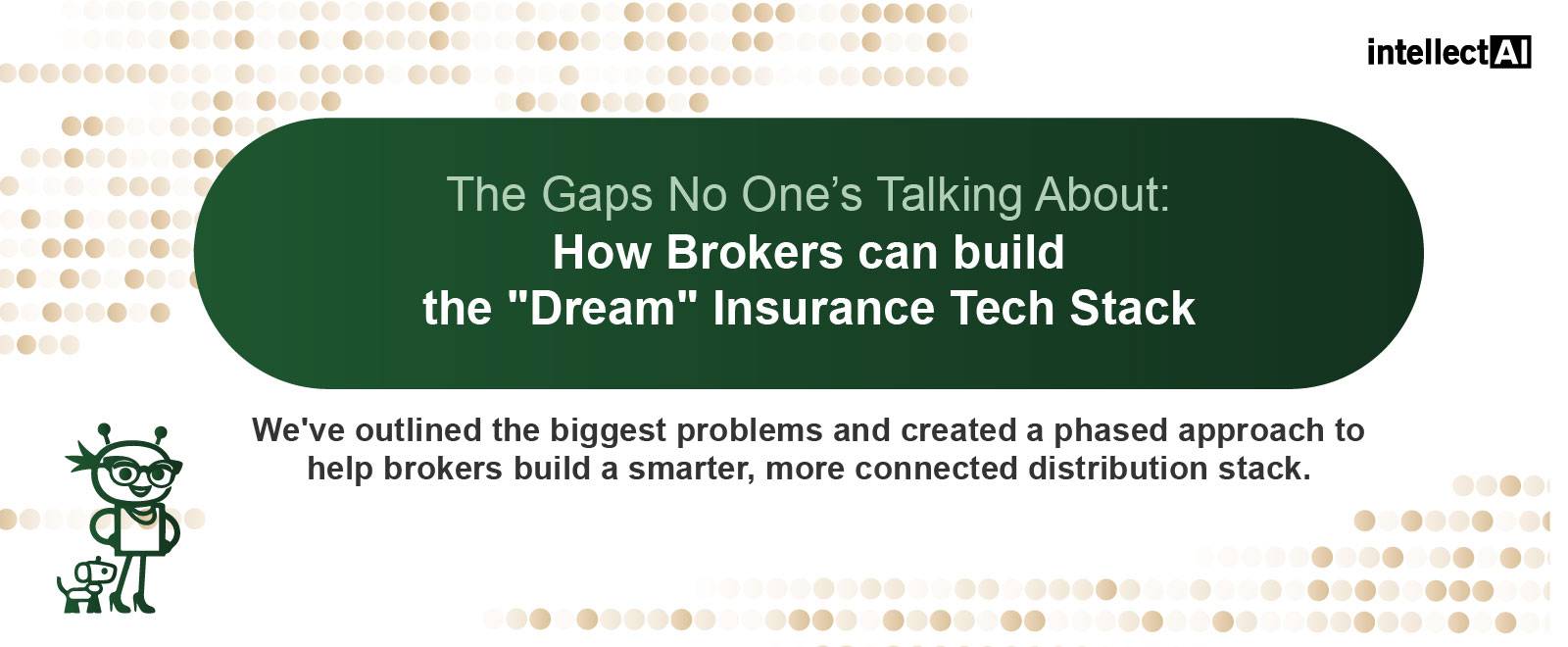 intellectAI

The Gaps No One's Talking About:
How Brokers can build
the "Dream" Insurance Tech Stack

We've outlined the biggest problems and created a phased approach to help brokers build a smarter, more connected distribution stack.